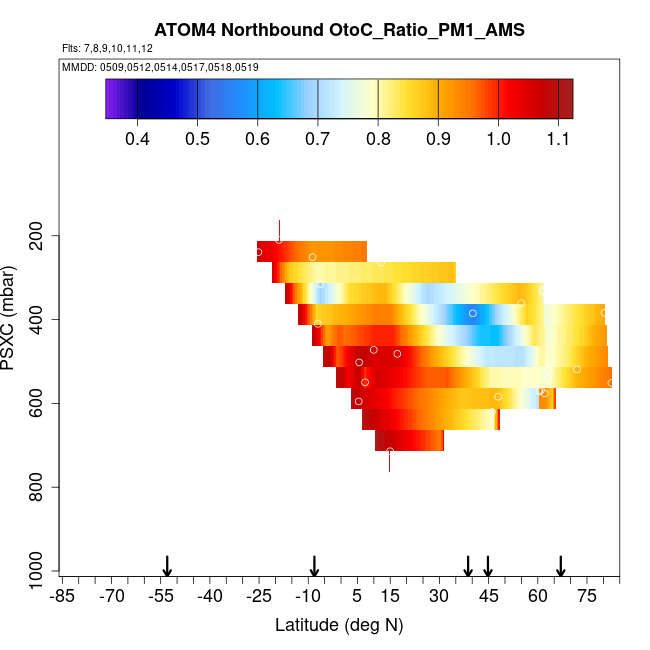 ATOM4 Northbound OtoC_Ratio_PM1_AMS

Flts: 7,8,9,10,11,12

MMDD: 0509,0512,0514,0517,0518,0519

0.4 0.5 0.6 0.7 0.8 0.9 1.0 1.1

PSXC (mbar)

200
400
600
800
1000

-85 -70 -55 -40 -25 -10 5 15 30 45 60 75

Latitude (deg N)